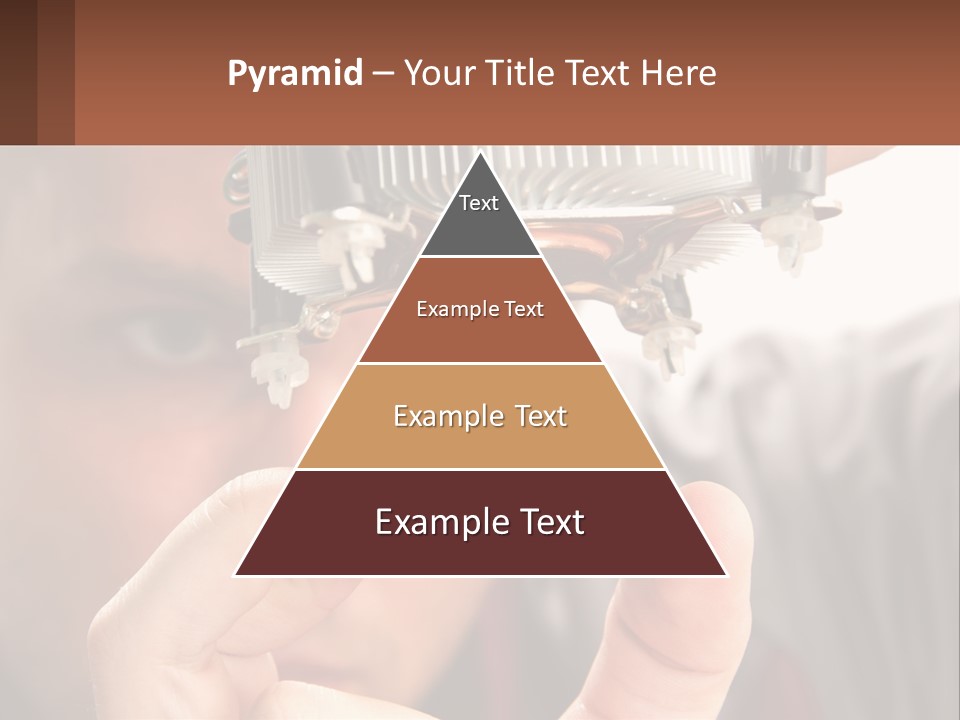 Pyramid – Your Title Text Here

Text

Example Text

Example Text

Example Text